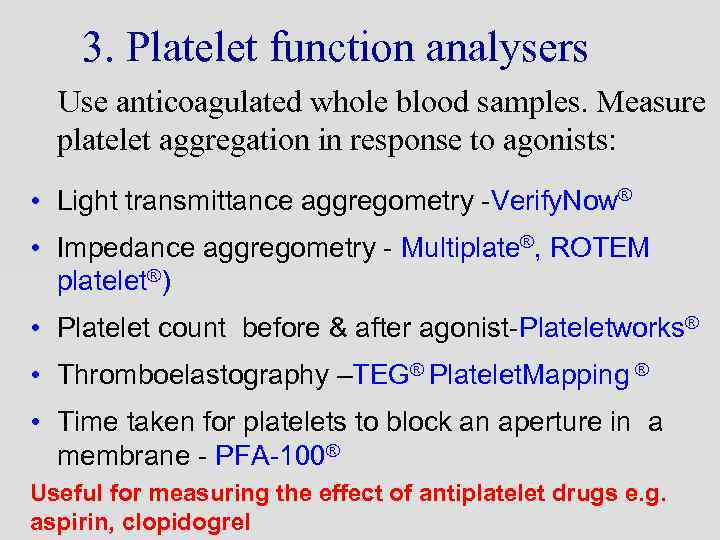 3. Platelet function analysers

Use anticoagulated whole blood samples. Measure platelet aggregation in response to agonists:

• Light transmittance aggregometry -VerifyNow®
• Impedance aggregometry - Multiplate®, ROTEM platelet®)
• Platelet count before & after agonist-Plateletworks®
• Thromboelastography –TEG® PlateletMapping ®
• Time taken for platelets to block an aperture in a membrane - PFA-100®

Useful for measuring the effect of antiplatelet drugs e.g. aspirin, clopidogrel